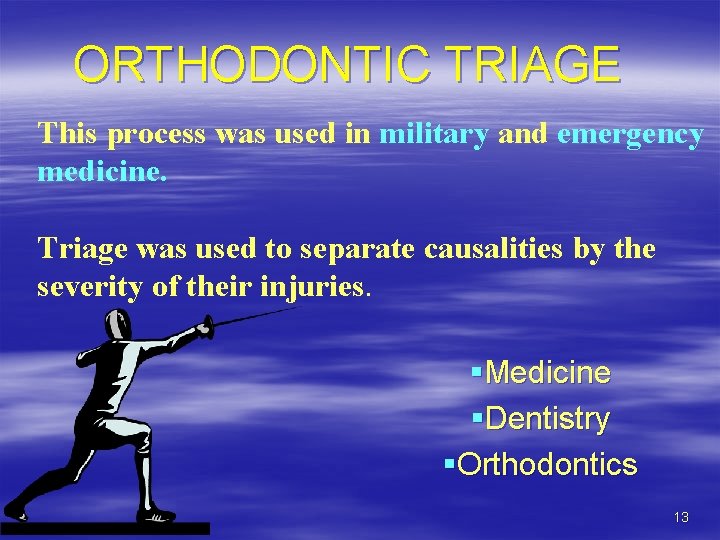 ORTHODONTIC TRIAGE

This process was used in military and emergency medicine.

Triage was used to separate causalities by the severity of their injuries.

▪Medicine
▪Dentistry
▪Orthodontics

13